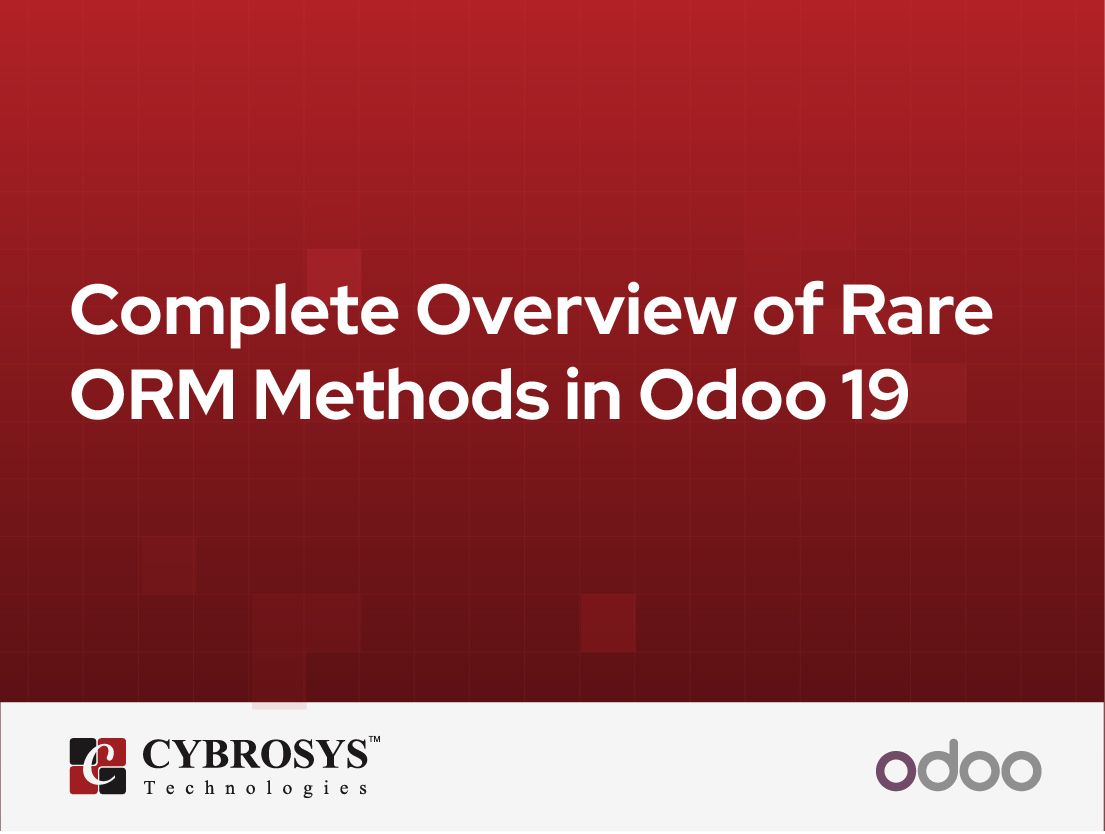 Complete Overview of Rare ORM Methods in Odoo 19

CYBROSYS™
Technologies

odoo